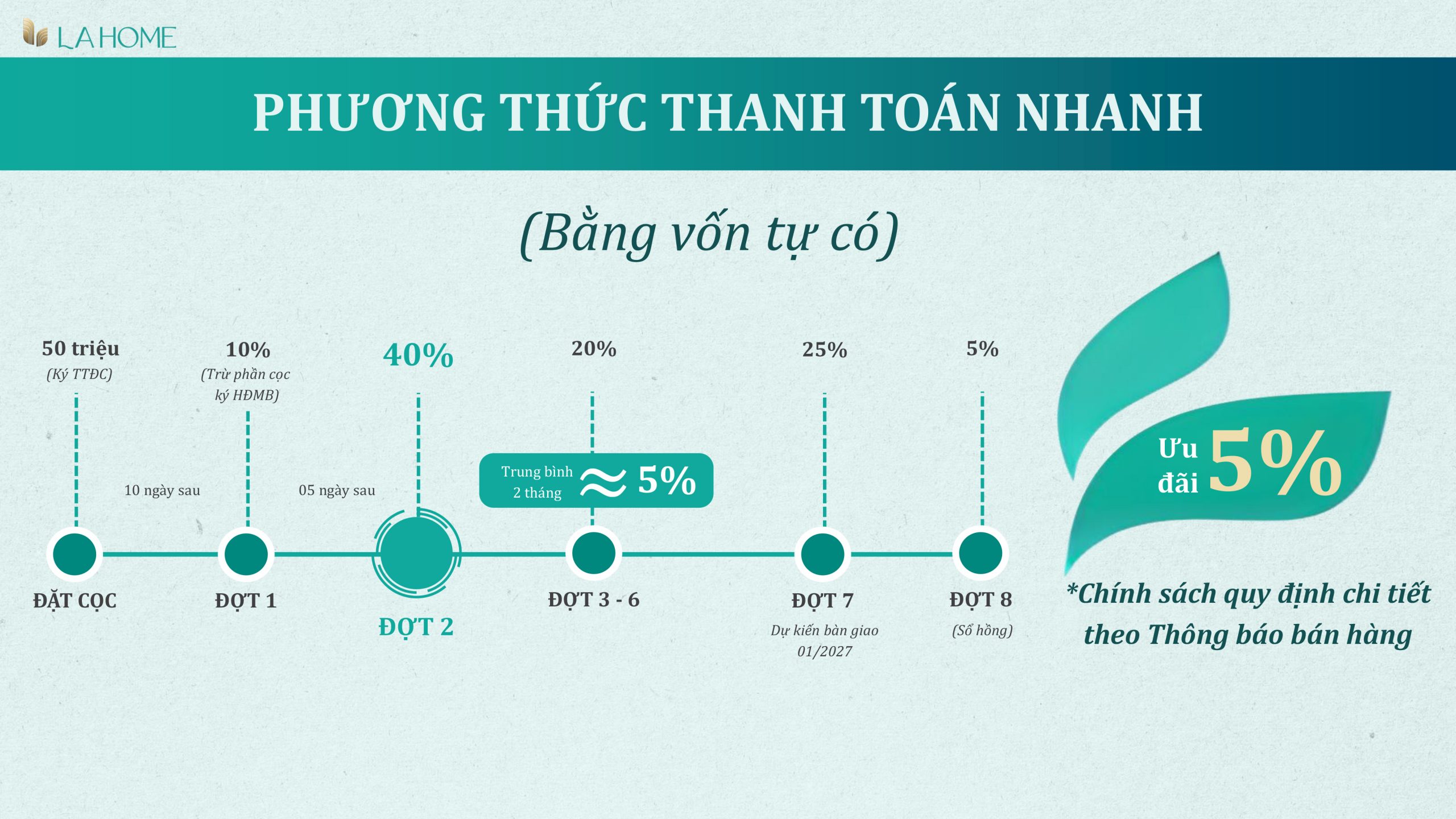 LA HOME

PHƯƠNG THỨC THANH TOÁN NHANH

(Bằng vốn tự có)

50 triệu
(Ký TTĐC)

10%
(Trừ phần cọc ký HĐMB)

40%

20%

25%

5%

10 ngày sau

05 ngày sau

Trung bình 2 tháng ≈ 5%

ĐẶT CỌC

ĐỢT 1

ĐỢT 2

ĐỢT 3 - 6

ĐỢT 7
Dự kiến bàn giao 01/2027

ĐỢT 8
(Sổ hồng)

Ưu đãi 5%

*Chính sách quy định chi tiết theo Thông báo bán hàng